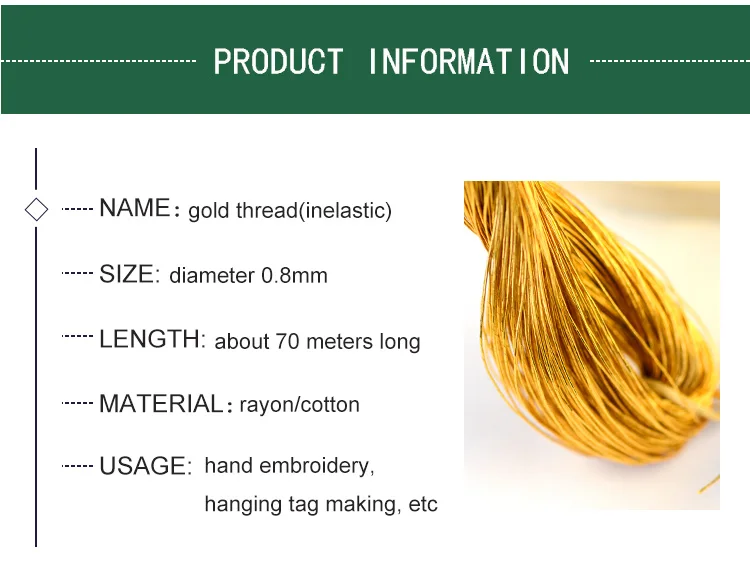 PRODUCT INFORMATION

NAME: gold thread(inelastic)

SIZE: diameter 0.8mm

LENGTH: about 70 meters long

MATERIAL: rayon/cotton

USAGE: hand embroidery, hanging tag making, etc